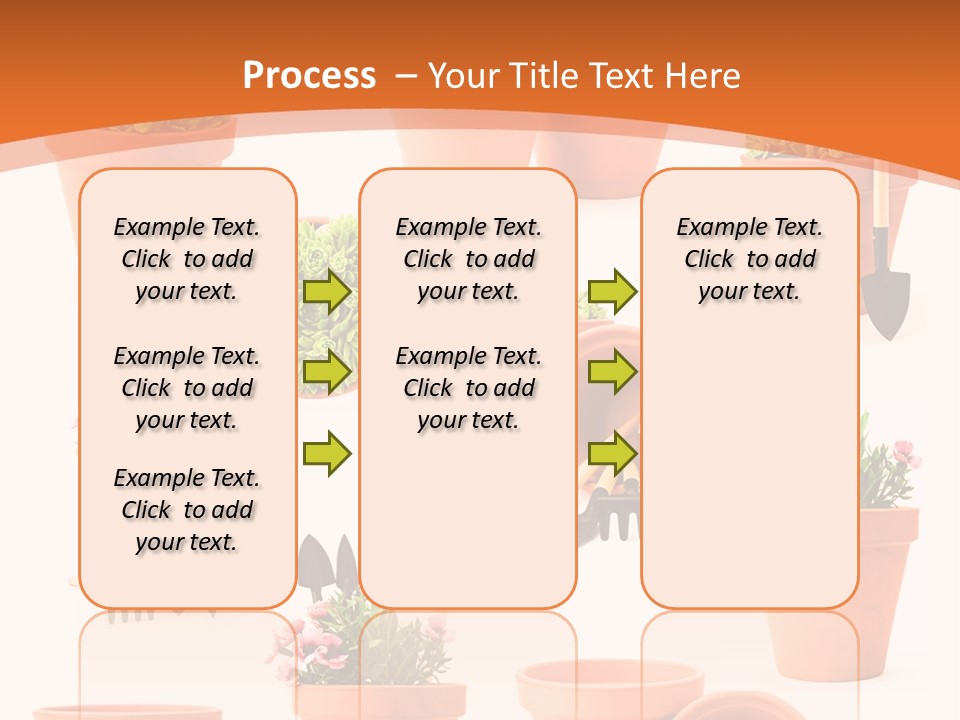 Process – Your Title Text Here

Example Text. Click to add your text.

Example Text. Click to add your text.

Example Text. Click to add your text.

Example Text. Click to add your text.

Example Text. Click to add your text.

Example Text. Click to add your text.